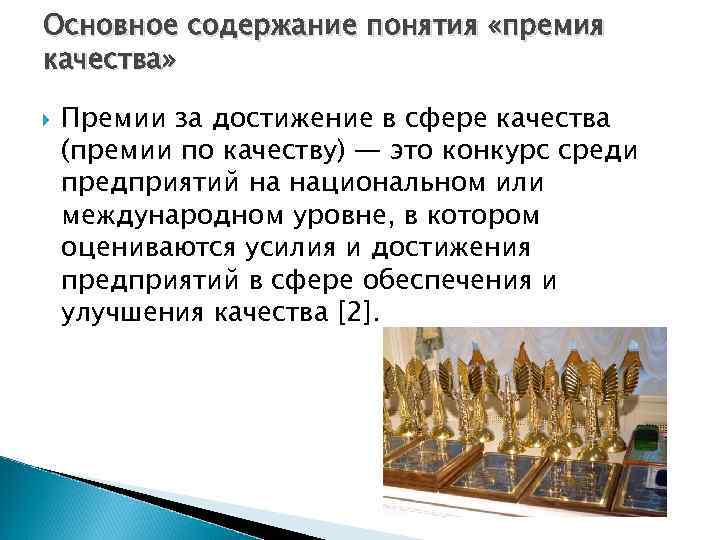 Основное содержание понятия «премия качества»

Премии за достижение в сфере качества (премии по качеству) — это конкурс среди предприятий на национальном или международном уровне, в котором оцениваются усилия и достижения предприятий в сфере обеспечения и улучшения качества [2].